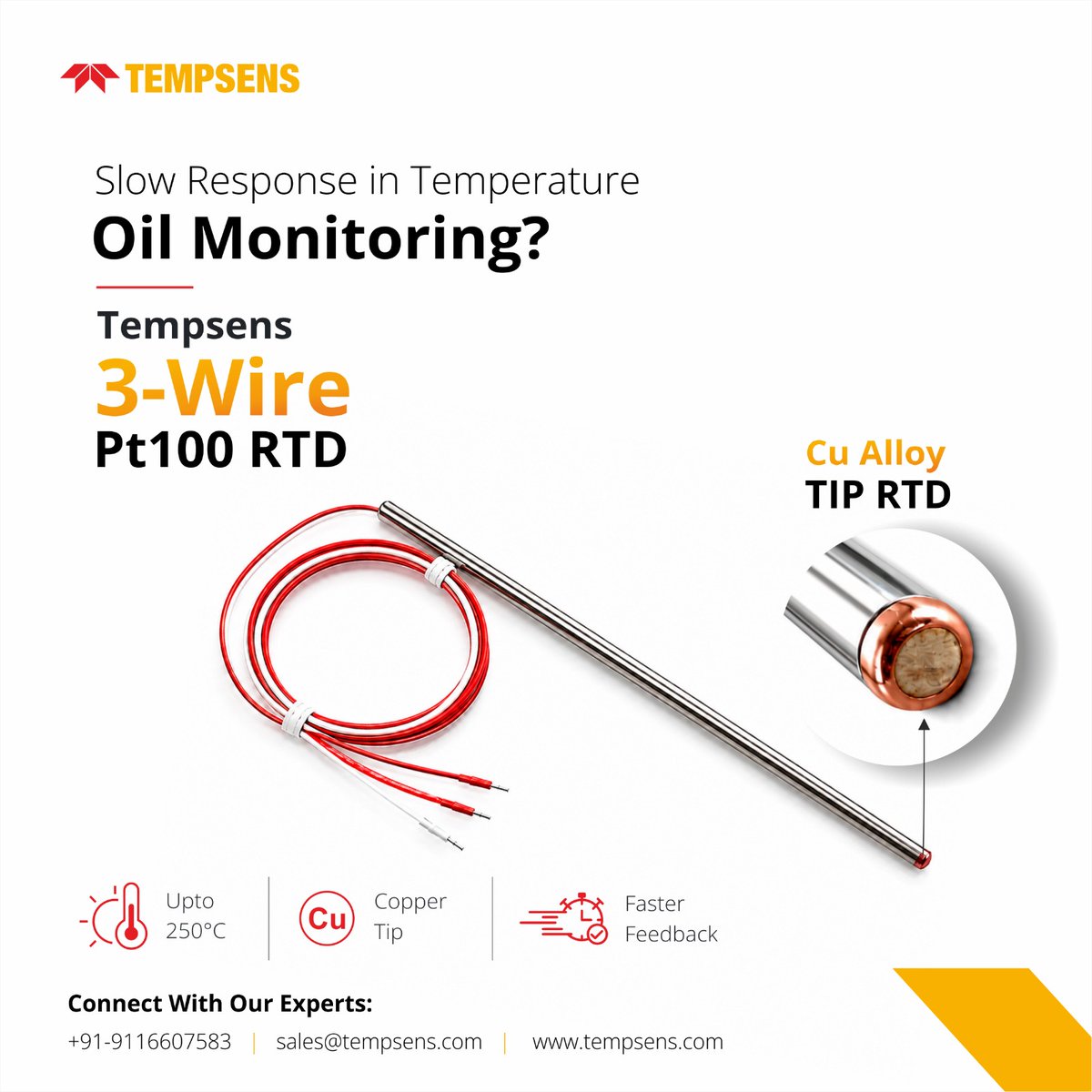 TEMPSENS

Slow Response in Temperature
Oil Monitoring?

Tempsens
3-Wire
Pt100 RTD

Cu Alloy
TIP RTD

Upto 250°C

Cu Copper Tip

Faster Feedback

Connect With Our Experts:
+91-9116607583 | sales@tempsens.com | www.tempsens.com